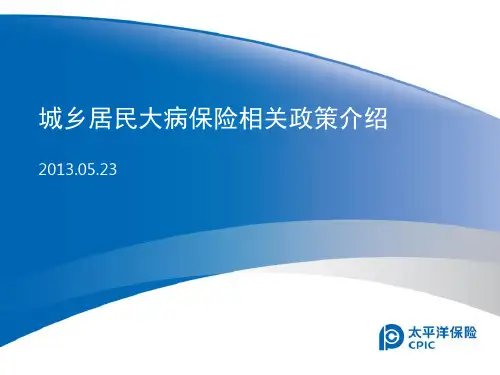 城乡居民大病保险相关政策介绍

2013.05.23

太平洋保险
CPIC